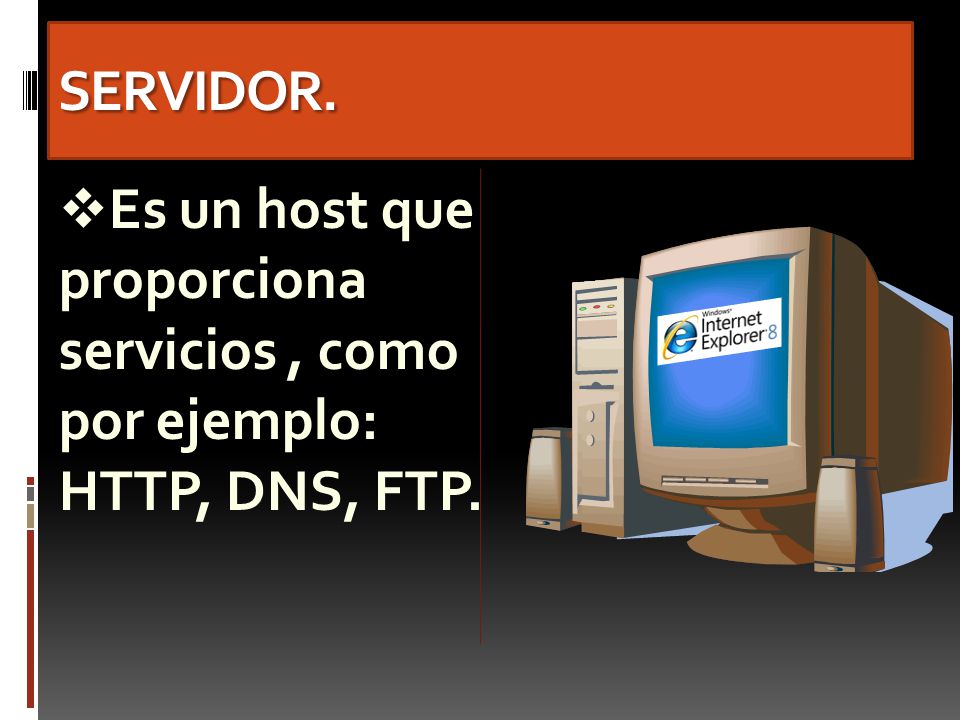 SERVIDOR.

❖Es un host que proporciona servicios , como por ejemplo: HTTP, DNS, FTP.

Windows Internet Explorer 8